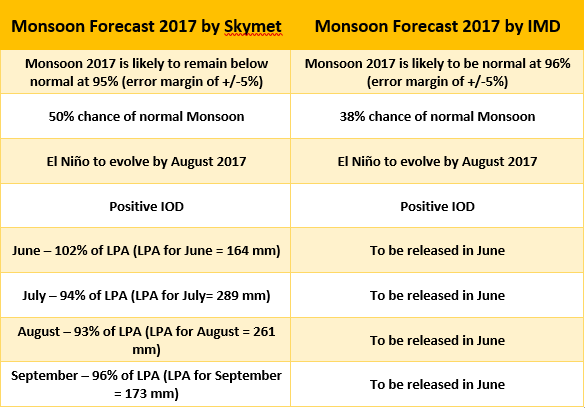 | Monsoon Forecast 2017 by Skymet | Monsoon Forecast 2017 by IMD |
|---|---|
| Monsoon 2017 is likely to remain below normal at 95% (error margin of +/-5%) | Monsoon 2017 is likely to be normal at 96% (error margin of +/-5%) |
| 50% chance of normal Monsoon | 38% chance of normal Monsoon |
| El Niño to evolve by August 2017 | El Niño to evolve by August 2017 |
| Positive IOD | Positive IOD |
| June – 102% of LPA (LPA for June = 164 mm) | To be released in June |
| July – 94% of LPA (LPA for July= 289 mm) | To be released in June |
| August – 93% of LPA (LPA for August = 261 mm) | To be released in June |
| September – 96% of LPA (LPA for September = 173 mm) | To be released in June |